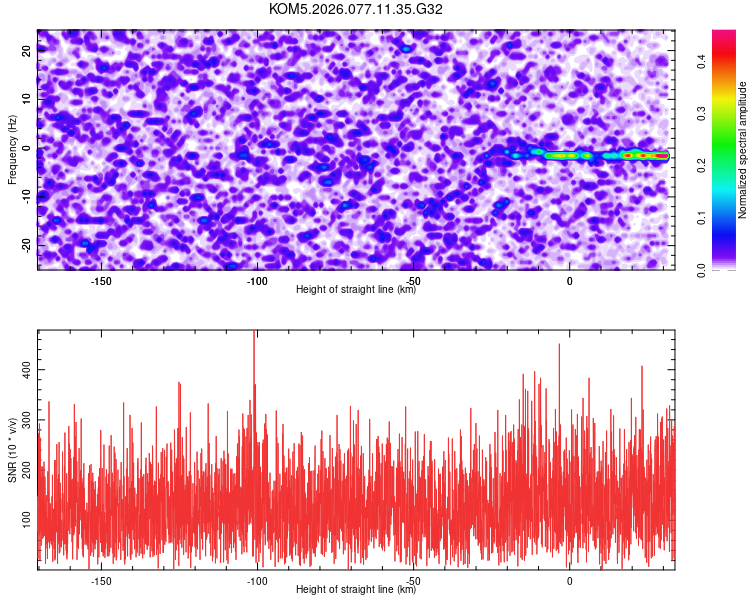 KOM5.2026.077.11.35.G32

Frequency (Hz)
20
10
0
-10
-20
-150
-100
-50
0
Height of straight line (km)

Normalized spectral amplitude
0.0
0.1
0.2
0.3
0.4

SNR (10 * v/v)
400
300
200
100
-150
-100
-50
0
Height of straight line (km)